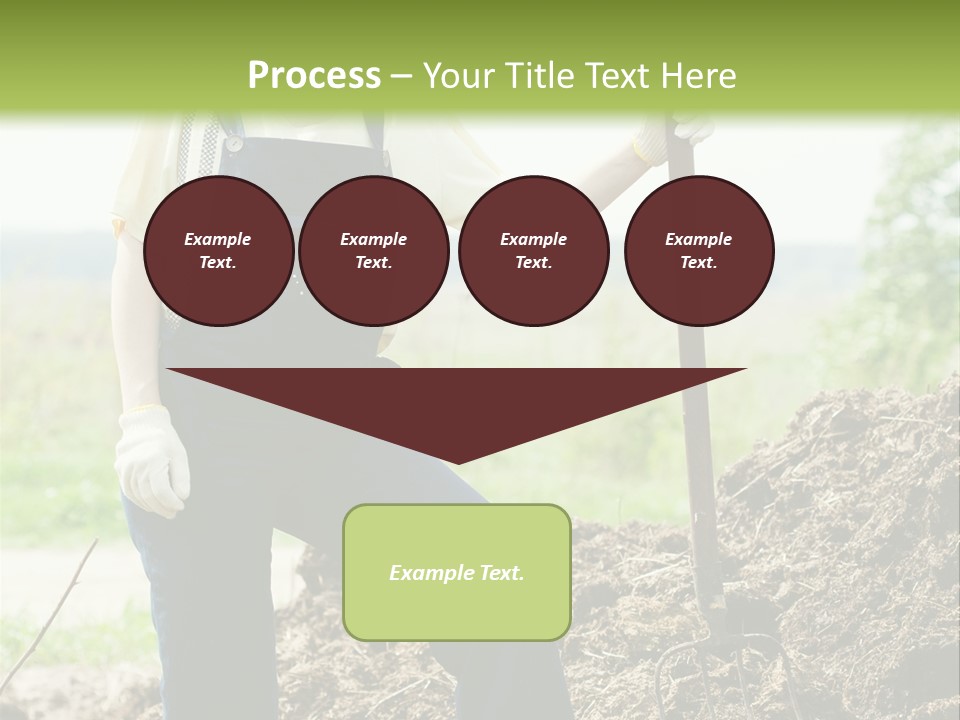 Process – Your Title Text Here

Example Text.

Example Text.

Example Text.

Example Text.

Example Text.